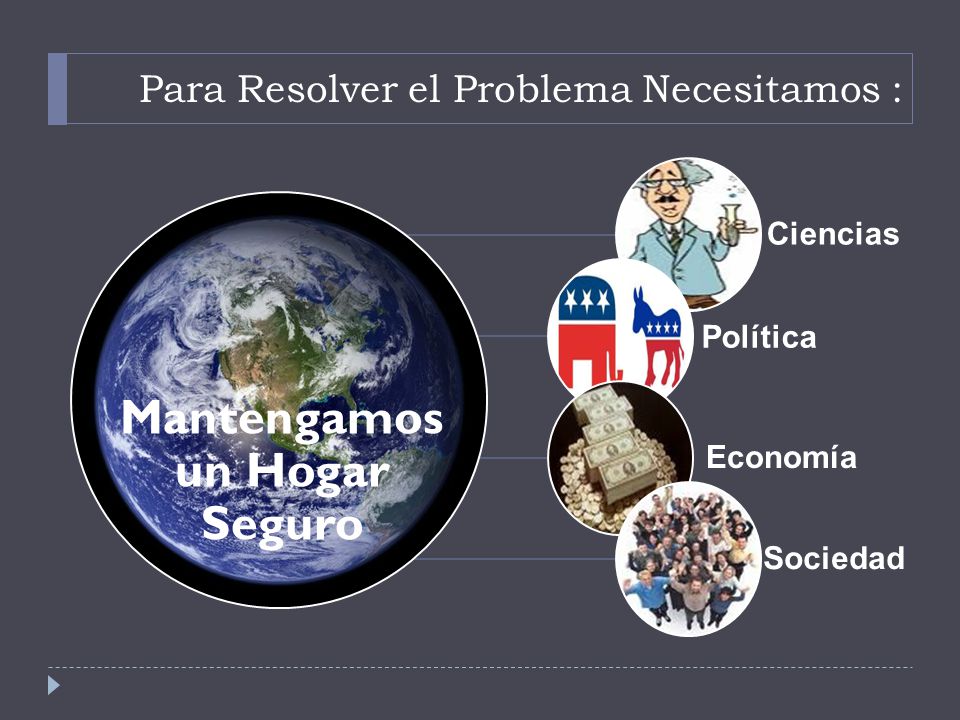 Para Resolver el Problema Necesitamos :

Mantengamos un Hogar Seguro

Ciencias

Política

Economía

Sociedad